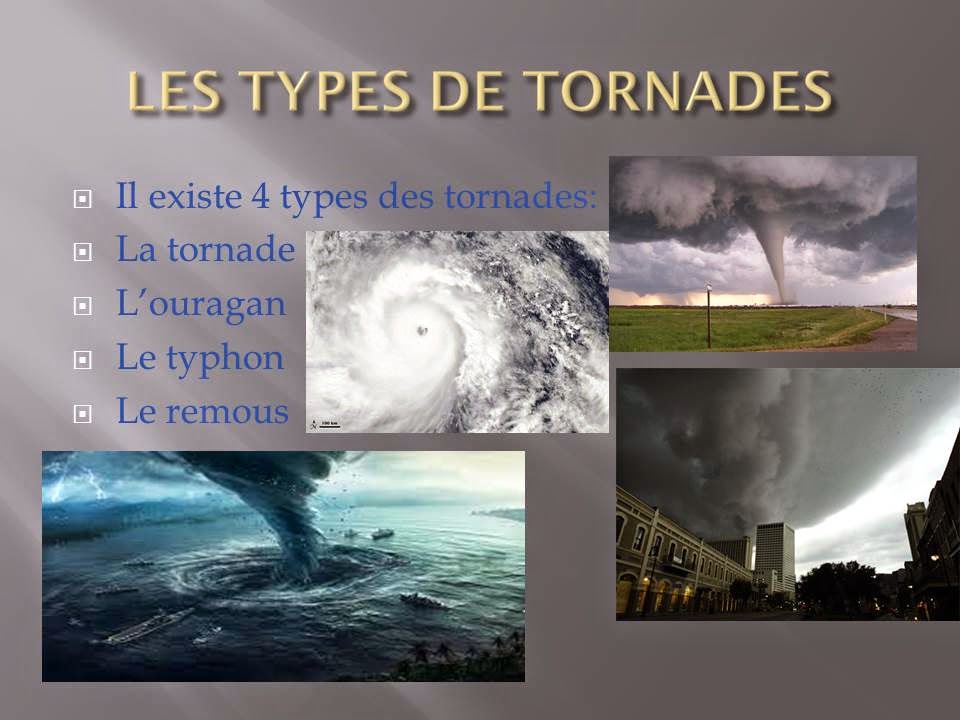 LES TYPES DE TORNADES

Il existe 4 types des tornades:
La tornade
L'ouragan
Le typhon
Le remous